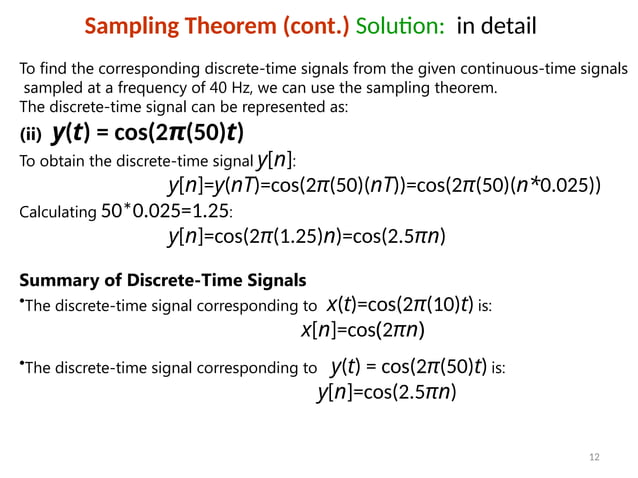 Sampling Theorem (cont.) Solution: in detail

To find the corresponding discrete-time signals from the given continuous-time signals sampled at a frequency of 40 Hz, we can use the sampling theorem.
The discrete-time signal can be represented as:

(ii) $y(t) = \cos(2\pi(50)t)$

To obtain the discrete-time signal $y[n]$:

$y[n]=y(nT)=\cos(2\pi(50)(nT))=\cos(2\pi(50)(n*0.025))$

Calculating $50*0.025=1.25$:

$y[n]=\cos(2\pi(1.25)n)=\cos(2.5\pi n)$

Summary of Discrete-Time Signals

•The discrete-time signal corresponding to $x(t)=\cos(2\pi(10)t)$ is:

$x[n]=\cos(2\pi n)$

•The discrete-time signal corresponding to $y(t) = \cos(2\pi(50)t)$ is:

$y[n]=\cos(2.5\pi n)$

12